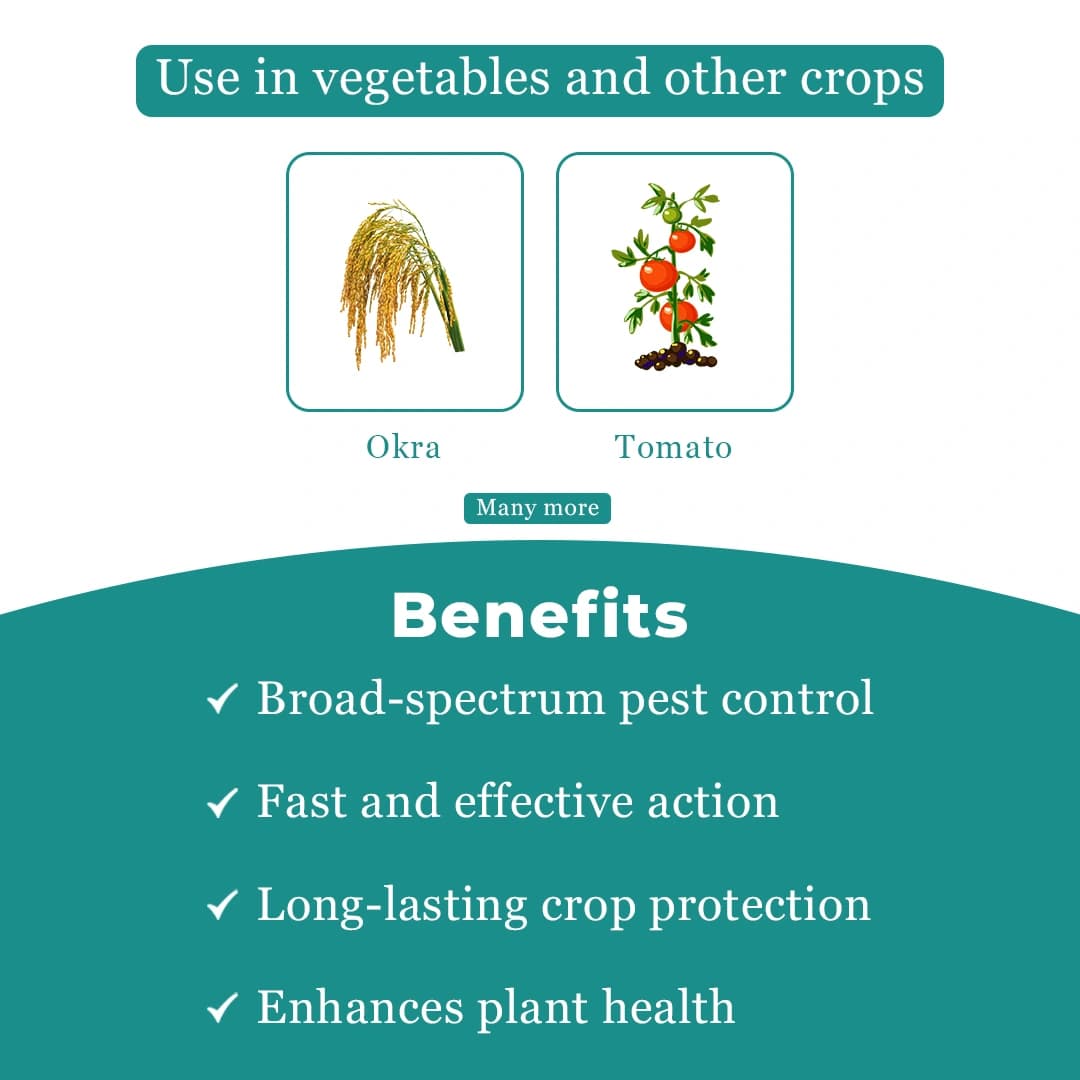 Use in vegetables and other crops

Okra

Tomato

Many more

Benefits

✓ Broad-spectrum pest control

✓ Fast and effective action

✓ Long-lasting crop protection

✓ Enhances plant health